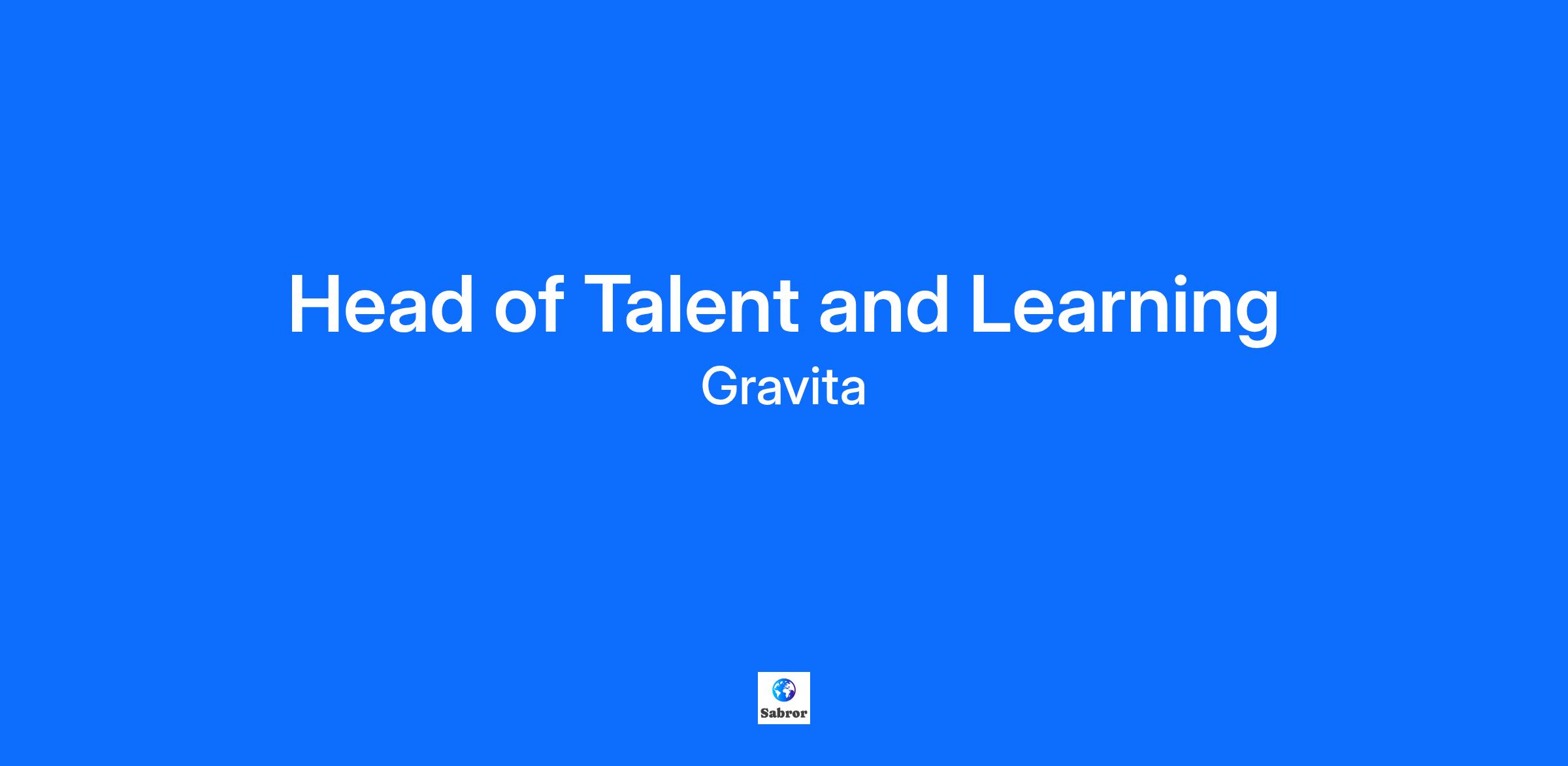 Head of Talent and Learning
Gravita

Sabror